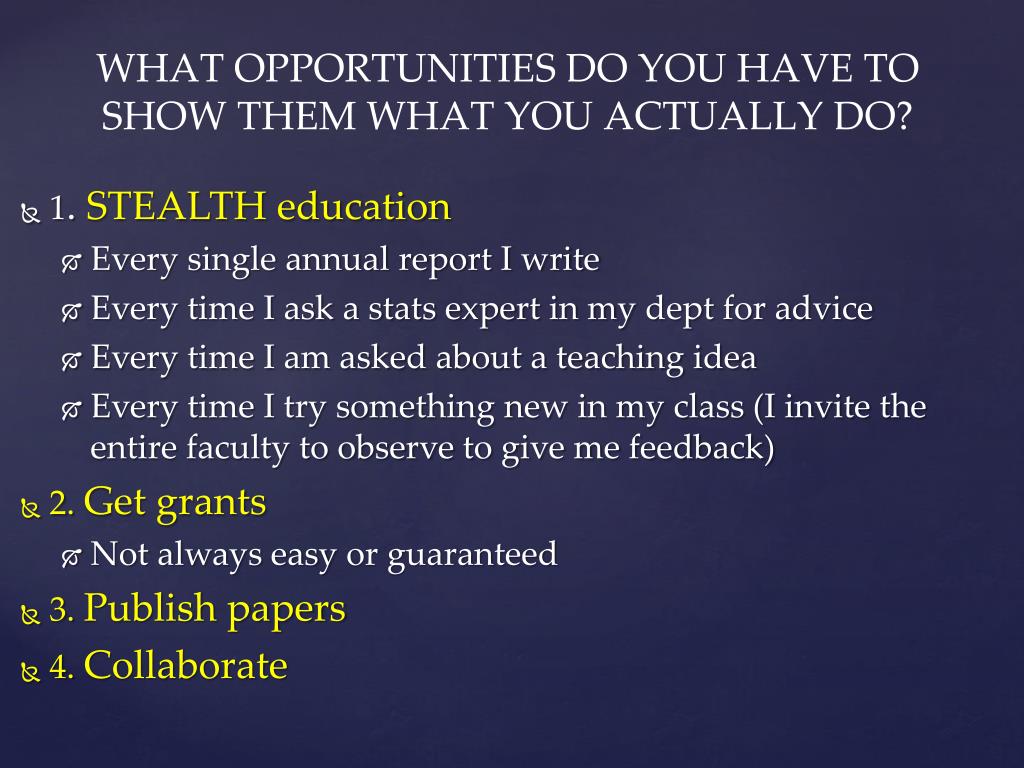 WHAT OPPORTUNITIES DO YOU HAVE TO SHOW THEM WHAT YOU ACTUALLY DO?

1. STEALTH education
Every single annual report I write
Every time I ask a stats expert in my dept for advice
Every time I am asked about a teaching idea
Every time I try something new in my class (I invite the entire faculty to observe to give me feedback)
2. Get grants
Not always easy or guaranteed
3. Publish papers
4. Collaborate